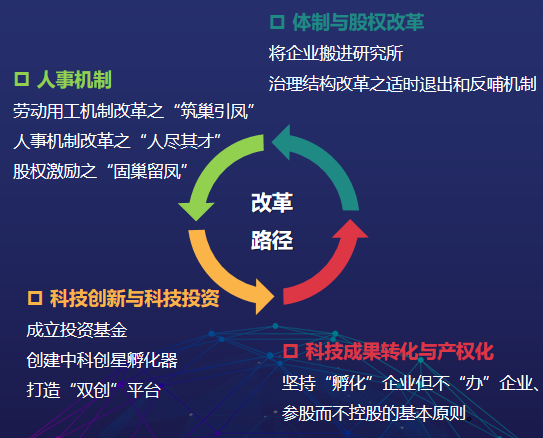 □ 体制与股权改革
将企业搬进研究所
治理结构改革之适时退出和反哺机制

□ 人事机制
劳动用工机制改革之“筑巢引凤”
人事机制改革之“人尽其才”
股权激励之“固巢留凤”

改革
路径

□ 科技创新与科技投资
成立投资基金
创建中科创星孵化器
打造“双创”平台

□ 科技成果转化与产权化
坚持“孵化”企业但不“办”企业、参股而不控股的基本原则。